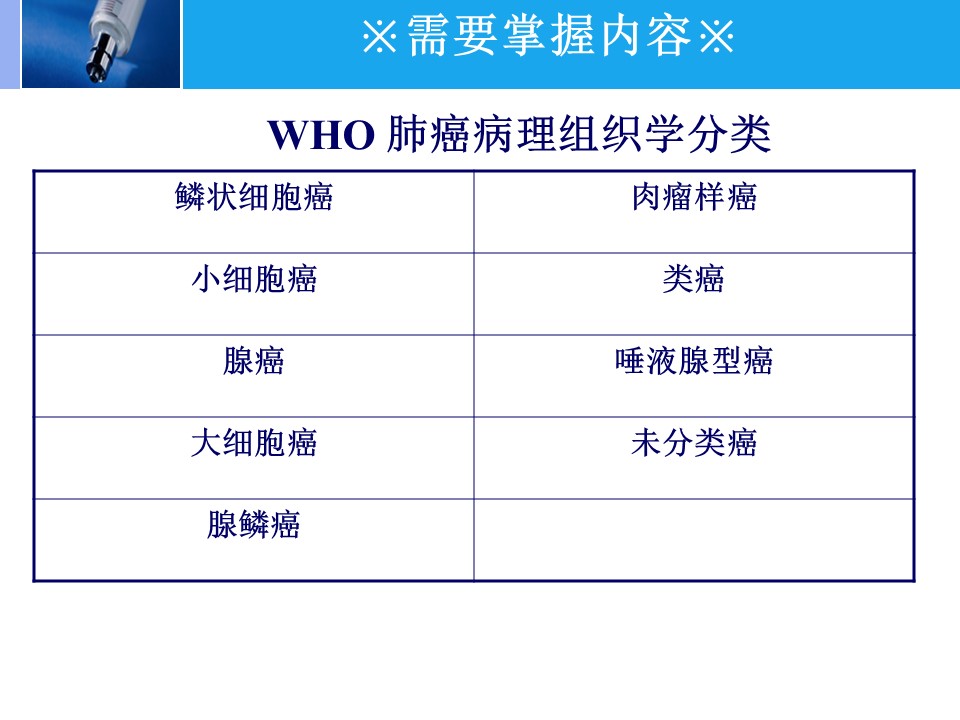 ※需要掌握内容※

WHO 肺癌病理组织学分类

| 鳞状细胞癌 | 肉瘤样癌 |
|---|---|
| 小细胞癌 | 类癌 |
| 腺癌 | 唾液腺型癌 |
| 大细胞癌 | 未分类癌 |
| 腺鳞癌 | |